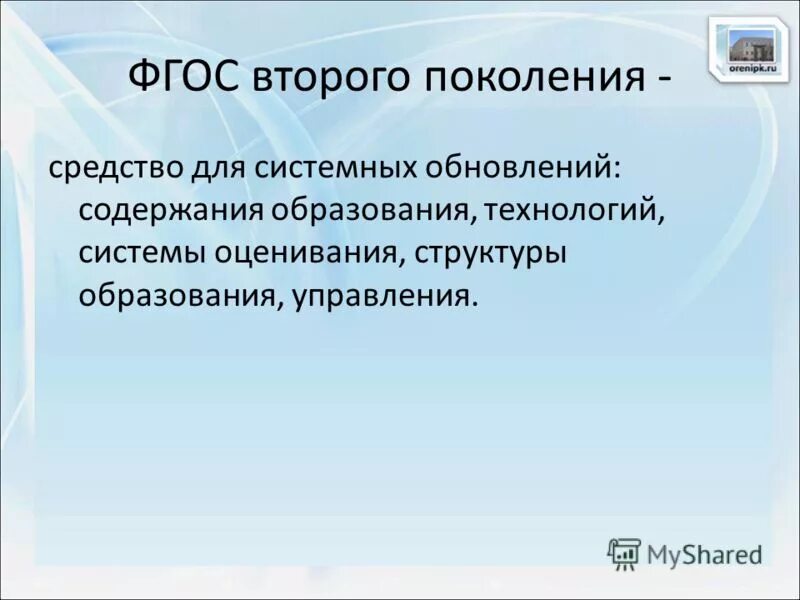 orenipk.ru

ФГОС второго поколения -

средство для системных обновлений: содержания образования, технологий, системы оценивания, структуры образования, управления.

MyShared